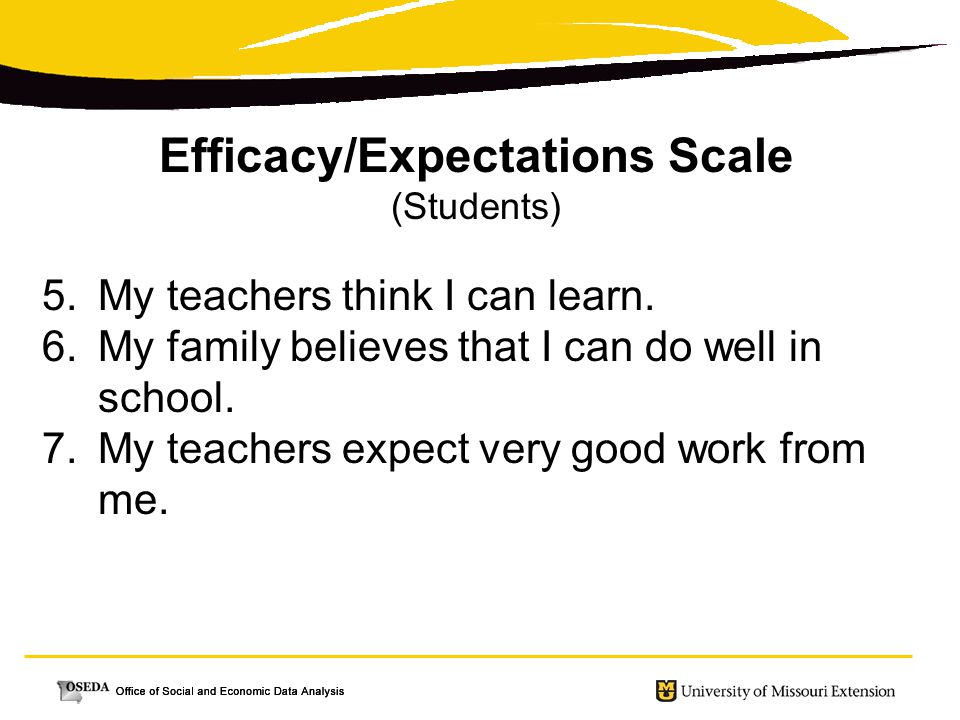 Efficacy/Expectations Scale
(Students)

5. My teachers think I can learn.
6. My family believes that I can do well in school.
7. My teachers expect very good work from me.

OSEDA Office of Social and Economic Data Analysis

University of Missouri Extension